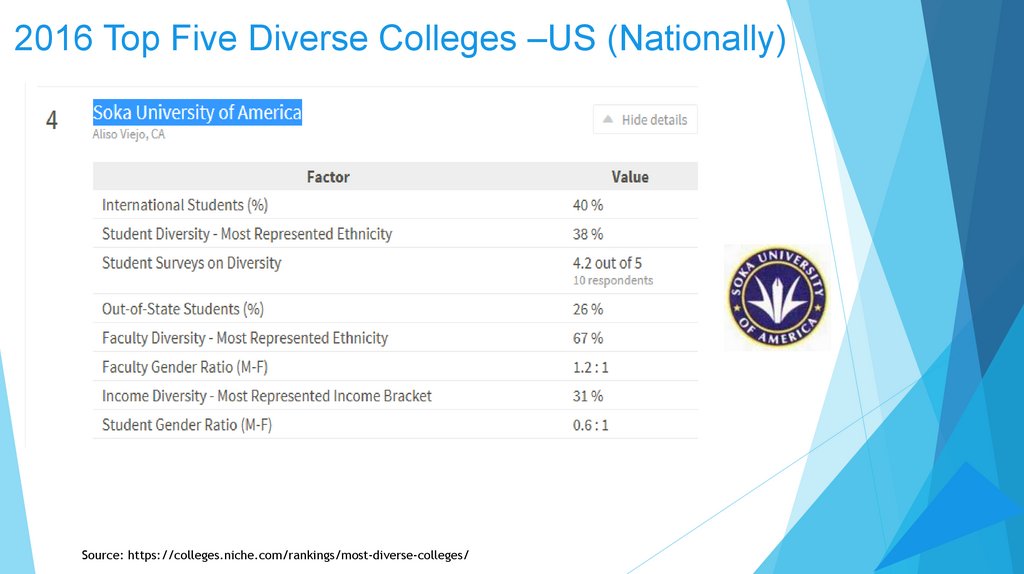 2016 Top Five Diverse Colleges –US (Nationally)

4 Soka University of America
Aliso Viejo, CA

Hide details

| Factor | Value |
|---|---|
| International Students (%) | 40 % |
| Student Diversity - Most Represented Ethnicity | 38 % |
| Student Surveys on Diversity | 4.2 out of 5 10 respondents |
| Out-of-State Students (%) | 26 % |
| Faculty Diversity - Most Represented Ethnicity | 67 % |
| Faculty Gender Ratio (M-F) | 1.2 : 1 |
| Income Diversity - Most Represented Income Bracket | 31 % |
| Student Gender Ratio (M-F) | 0.6 : 1 |

SOKA UNIVERSITY OF AMERICA

Source: https://colleges.niche.com/rankings/most-diverse-colleges/